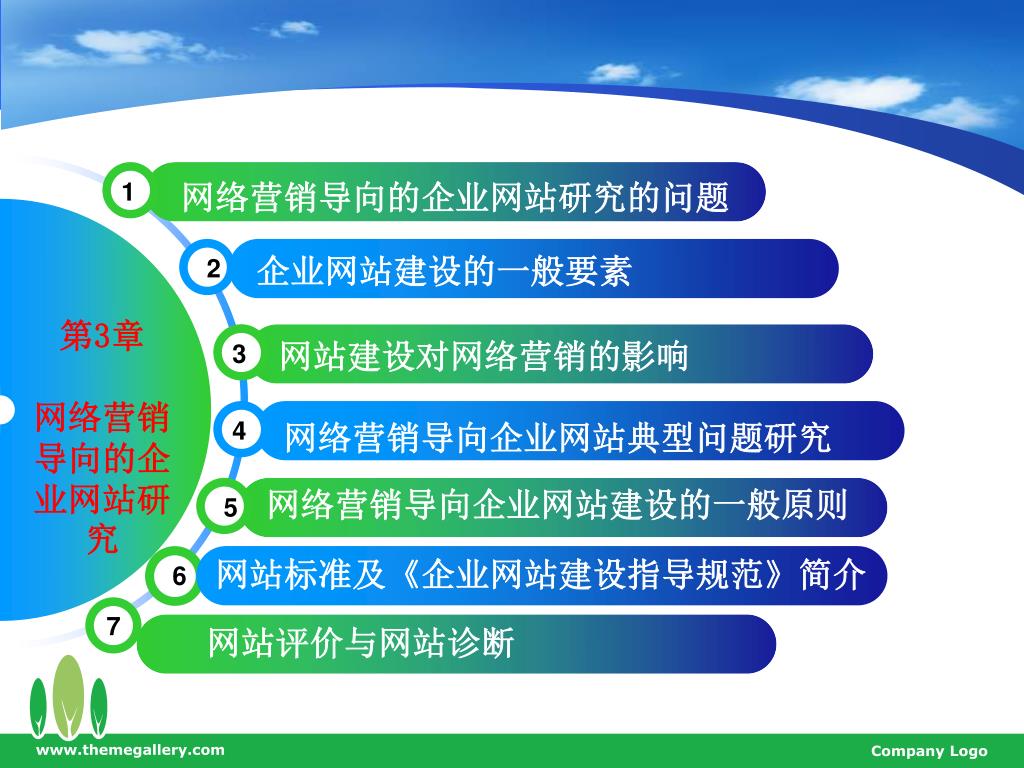 第3章

网络营销导向的企业网站研究

1 网络营销导向的企业网站研究的问题

2 企业网站建设的一般要素

3 网站建设对网络营销的影响

4 网络营销导向企业网站典型问题研究

5 网络营销导向企业网站建设的一般原则

6 网站标准及《企业网站建设指导规范》简介

7 网站评价与网站诊断

www.themegallery.com

Company Logo